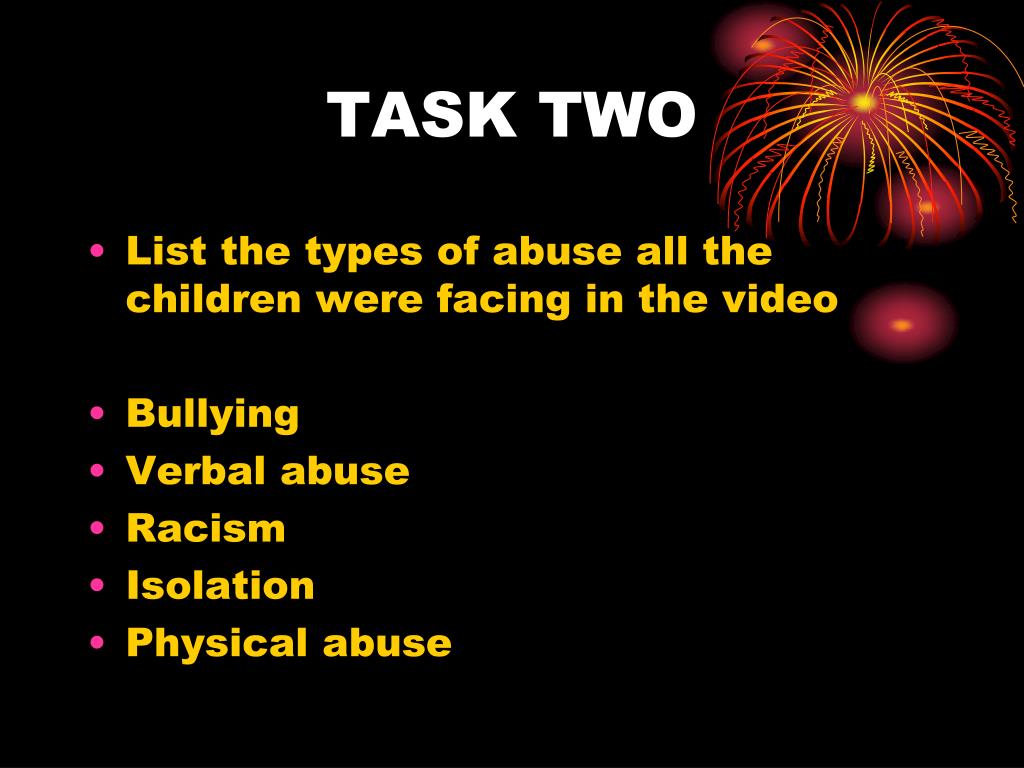 TASK TWO

• List the types of abuse all the children were facing in the video

• Bullying
• Verbal abuse
• Racism
• Isolation
• Physical abuse